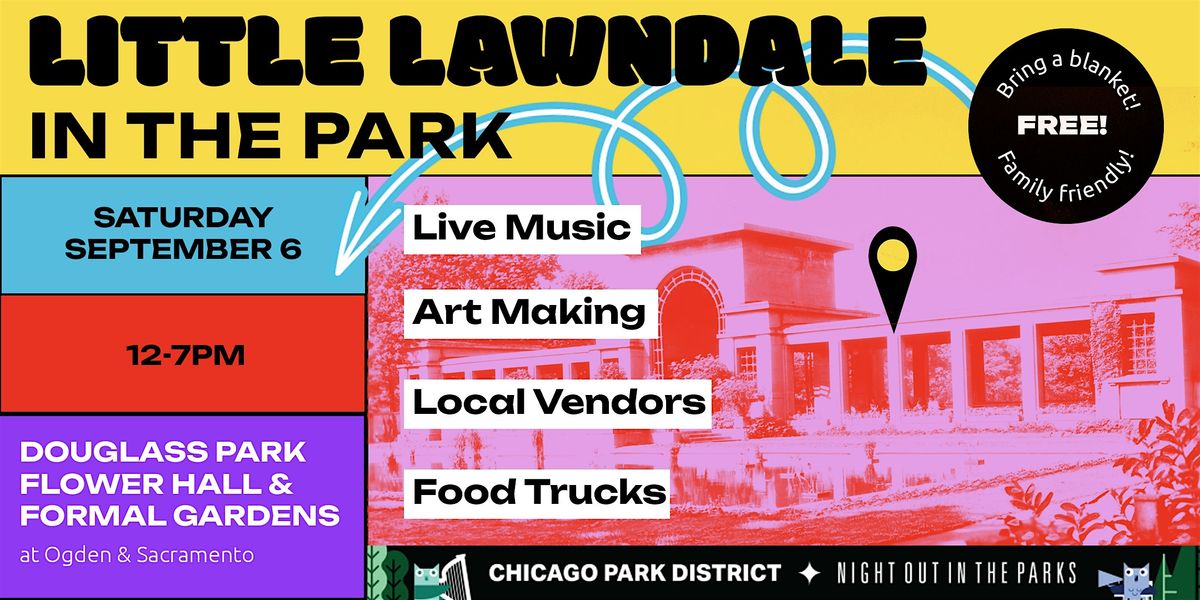 LITTLE LAWNDALE
IN THE PARK

Bring a blanket!
FREE!
Family friendly!

SATURDAY
SEPTEMBER 6

12-7PM

DOUGLASS PARK
FLOWER HALL &
FORMAL GARDENS
at Ogden & Sacramento

Live Music
Art Making
Local Vendors
Food Trucks

CHICAGO PARK DISTRICT ✦ NIGHT OUT IN THE PARKS